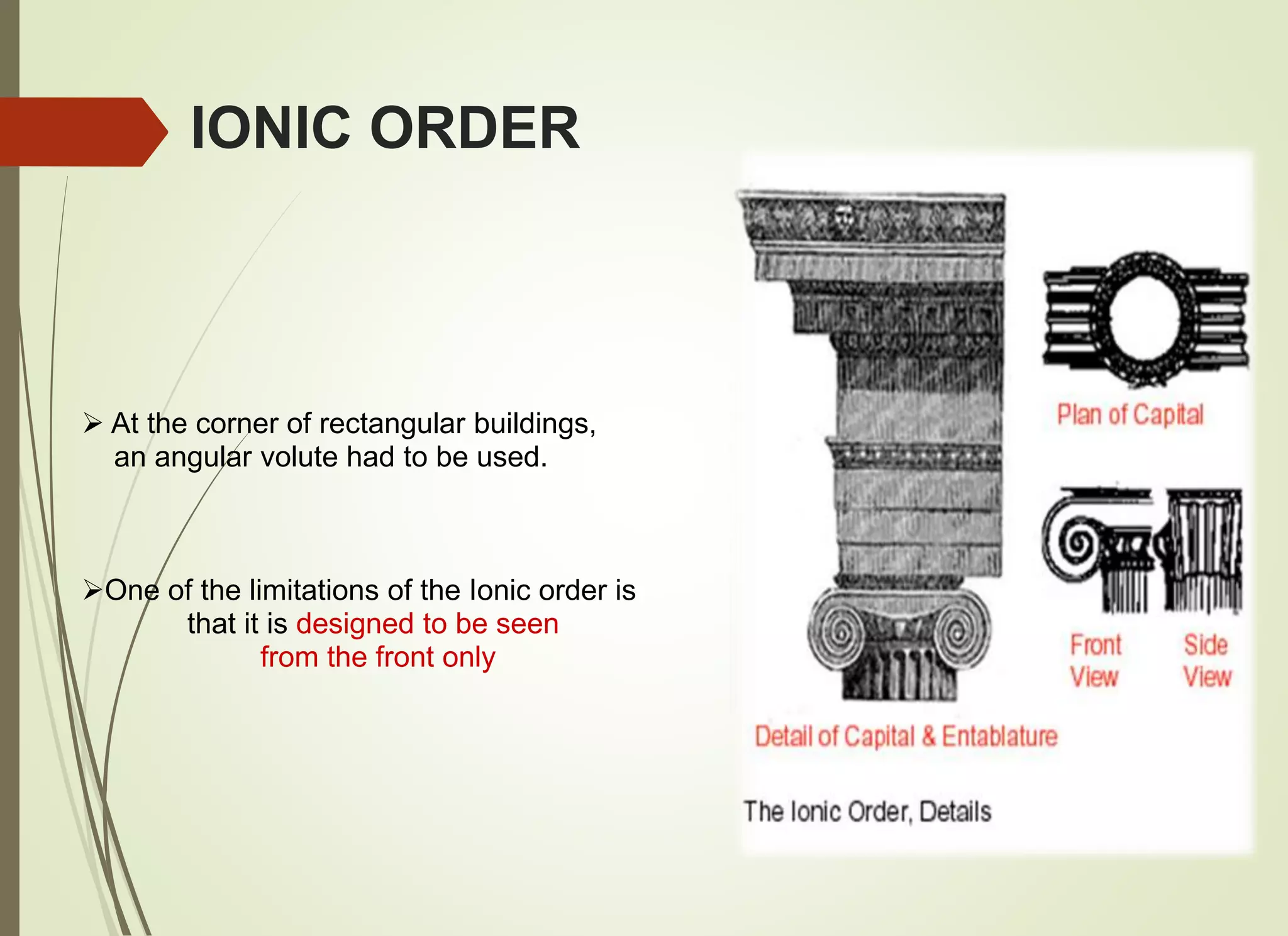 IONIC ORDER

➢ At the corner of rectangular buildings, an angular volute had to be used.

➢One of the limitations of the Ionic order is that it is designed to be seen from the front only

Plan of Capital

Front View

Side View

Detail of Capital & Entablature

The Ionic Order, Details